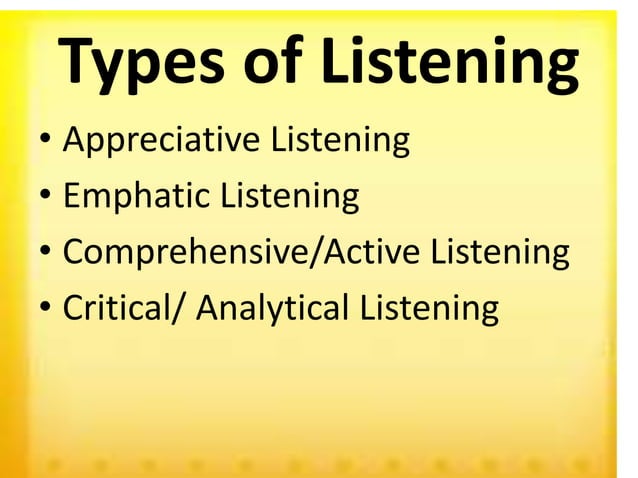 Types of Listening

• Appreciative Listening
• Emphatic Listening
• Comprehensive/Active Listening
• Critical/ Analytical Listening